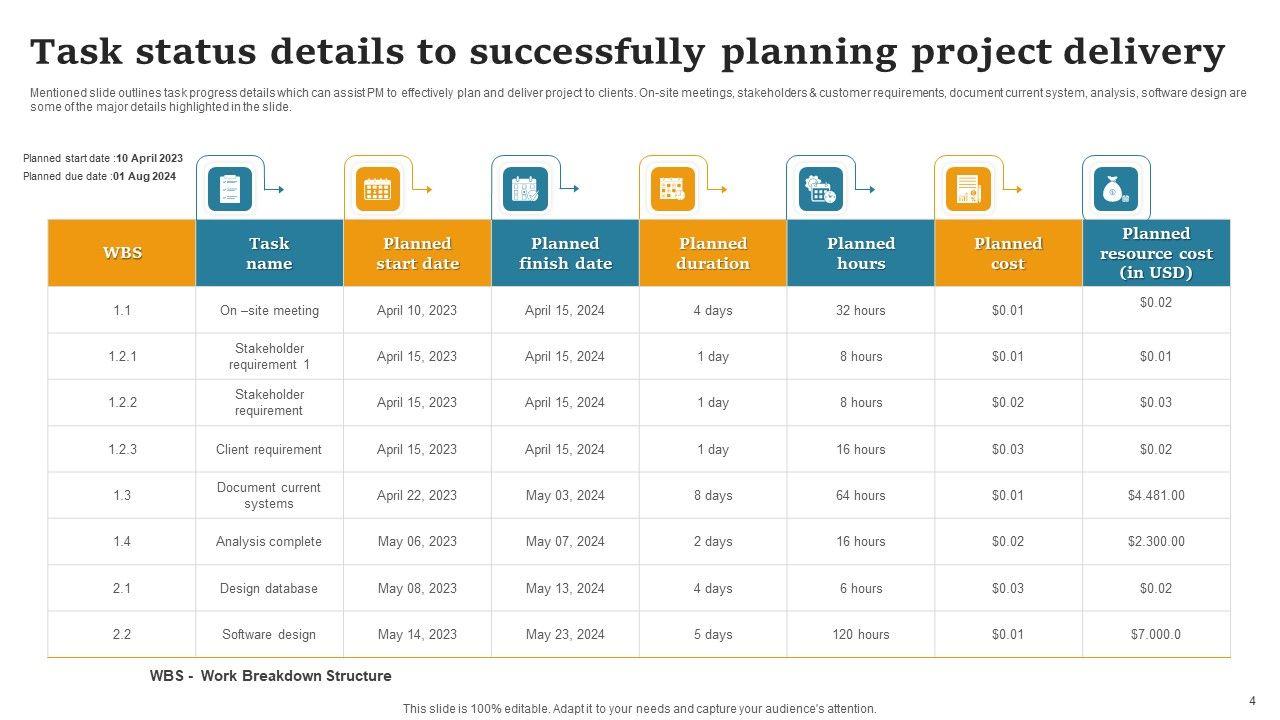 Task status details to successfully planning project delivery

Mentioned slide outlines task progress details which can assist PM to effectively plan and deliver project to clients. On-site meetings, stakeholders & customer requirements, document current system, analysis, software design are some of the major details highlighted in the slide.

Planned start date :10 April 2023
Planned due date :01 Aug 2024

| WBS | Task name | Planned start date | Planned finish date | Planned duration | Planned hours | Planned cost | Planned resource cost (in USD) |
|---|---|---|---|---|---|---|---|
| 1.1 | On –site meeting | April 10, 2023 | April 15, 2024 | 4 days | 32 hours | $0.01 | $0.02 |
| 1.2.1 | Stakeholder requirement 1 | April 15, 2023 | April 15, 2024 | 1 day | 8 hours | $0.01 | $0.01 |
| 1.2.2 | Stakeholder requirement | April 15, 2023 | April 15, 2024 | 1 day | 8 hours | $0.02 | $0.03 |
| 1.2.3 | Client requirement | April 15, 2023 | April 15, 2024 | 1 day | 16 hours | $0.03 | $0.02 |
| 1.3 | Document current systems | April 22, 2023 | May 03, 2024 | 8 days | 64 hours | $0.01 | $4.481.00 |
| 1.4 | Analysis complete | May 06, 2023 | May 07, 2024 | 2 days | 16 hours | $0.02 | $2.300.00 |
| 2.1 | Design database | May 08, 2023 | May 13, 2024 | 4 days | 6 hours | $0.03 | $0.02 |
| 2.2 | Software design | May 14, 2023 | May 23, 2024 | 5 days | 120 hours | $0.01 | $7.000.0 |

WBS - Work Breakdown Structure

This slide is 100% editable. Adapt it to your needs and capture your audience's attention.

4